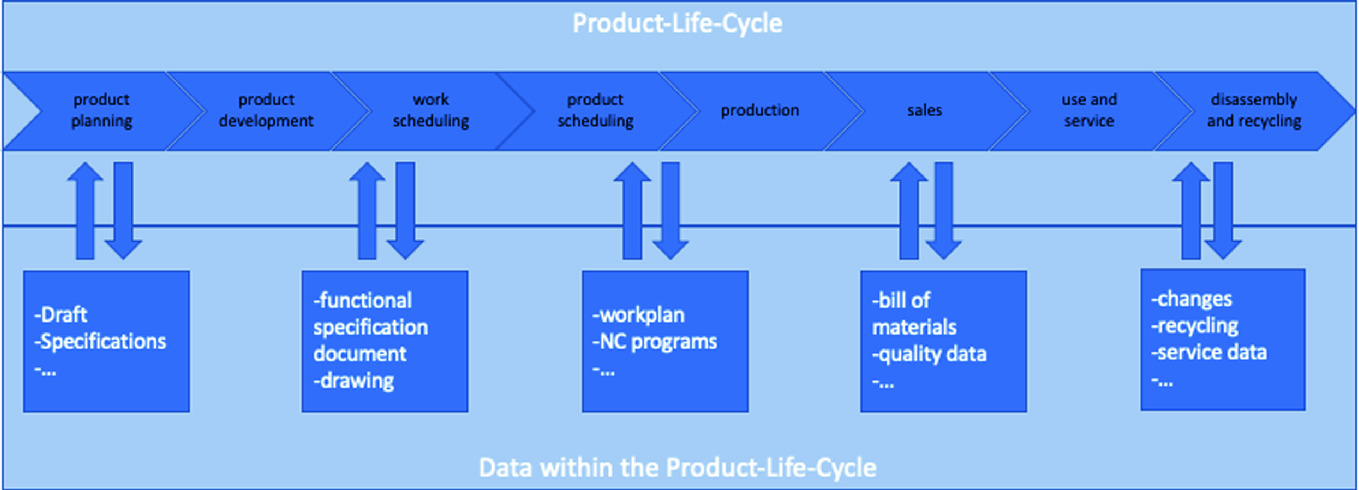 Product-Life-Cycle

product planning

product development

work scheduling

product scheduling

production

sales

use and service

disassembly and recycling

-Draft
-Specifications
-...

-functional specification document
-drawing

-workplan
-NC programs
-...

-bill of materials
-quality data
-...

-changes
-recycling
-service data
-...

Data within the Product-Life-Cycle